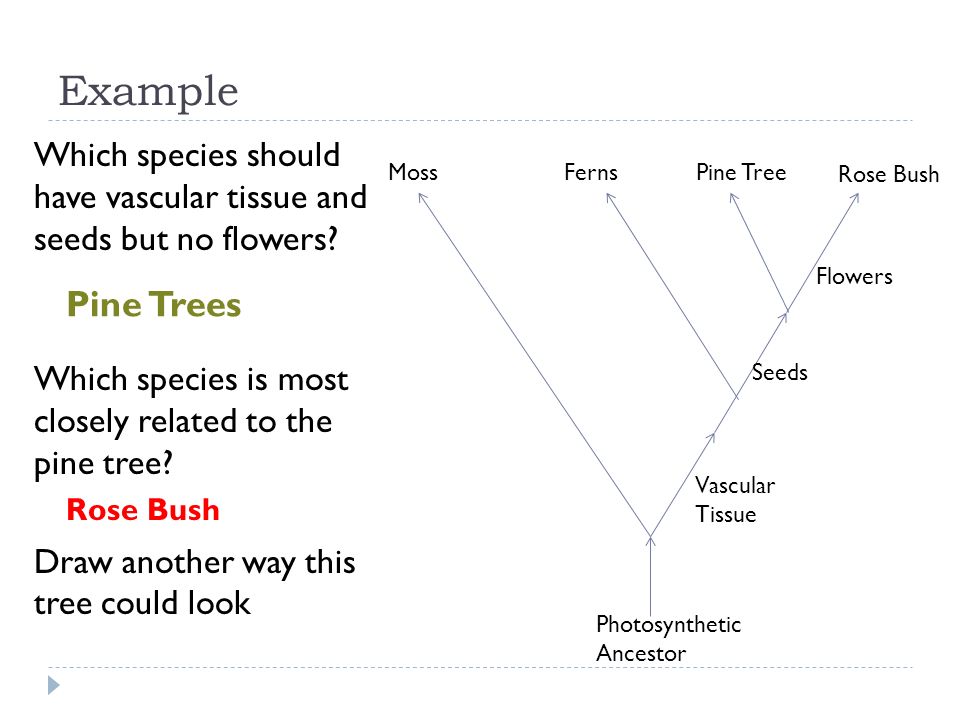 Example

Which species should have vascular tissue and seeds but no flowers?

Pine Trees

Which species is most closely related to the pine tree?

Rose Bush

Draw another way this tree could look

Moss

Ferns

Pine Tree

Rose Bush

Flowers

Seeds

Vascular Tissue

Photosynthetic Ancestor